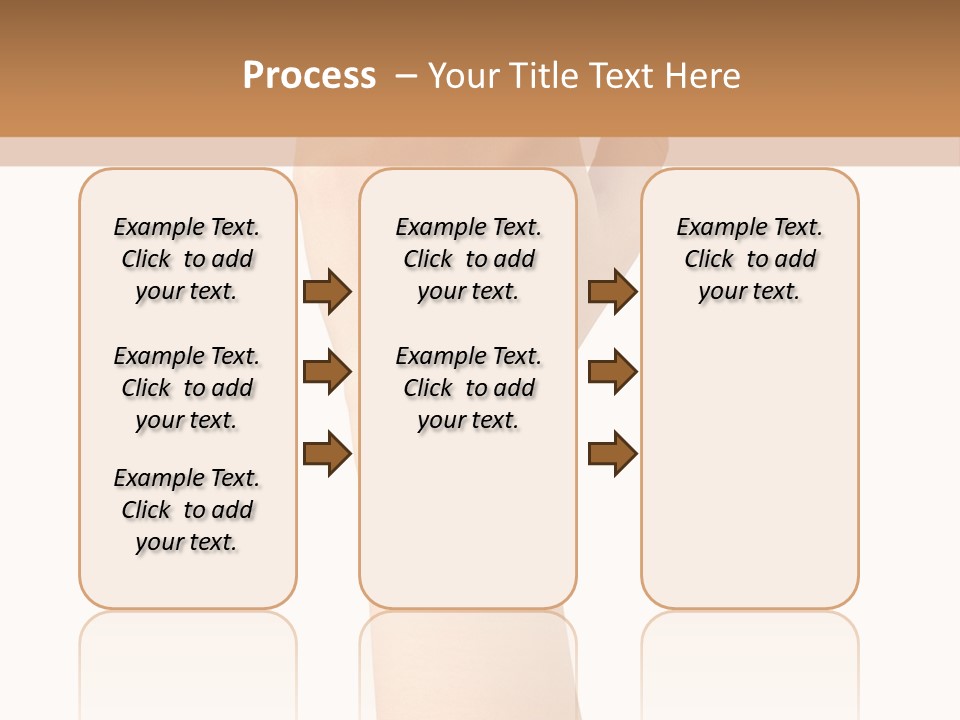 Process – Your Title Text Here

Example Text. Click to add your text.

Example Text. Click to add your text.

Example Text. Click to add your text.

Example Text. Click to add your text.

Example Text. Click to add your text.

Example Text. Click to add your text.